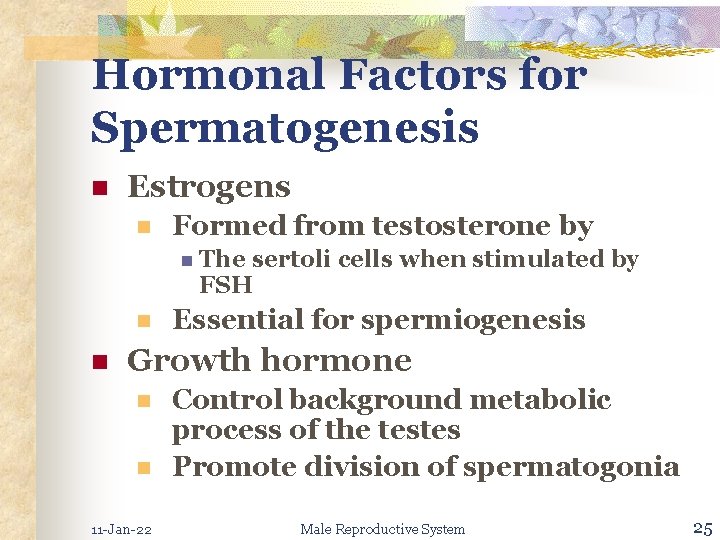 Hormonal Factors for Spermatogenesis

Estrogens

Formed from testosterone by

The sertoli cells when stimulated by FSH

Essential for spermiogenesis

Growth hormone

Control background metabolic process of the testes

Promote division of spermatogonia

11-Jan-22 Male Reproductive System 25